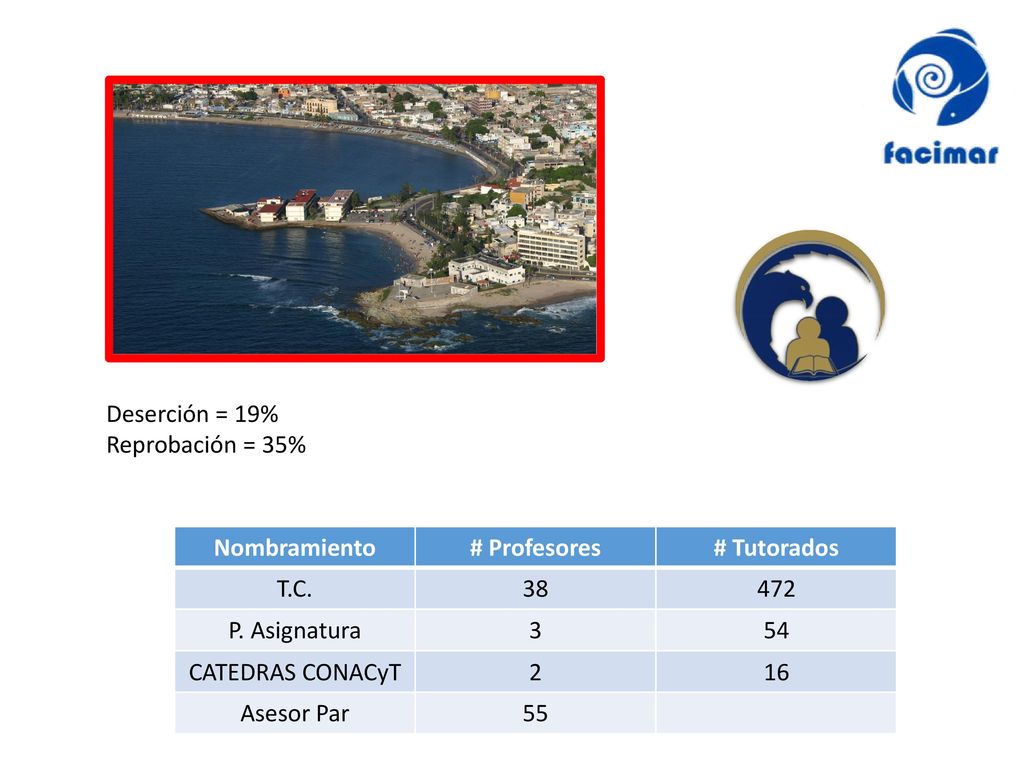 facimar

Deserción = 19%
Reprobación = 35%

| Nombramiento | # Profesores | # Tutorados |
|---|---|---|
| T.C. | 38 | 472 |
| P. Asignatura | 3 | 54 |
| CATEDRAS CONACyT | 2 | 16 |
| Asesor Par | 55 | |